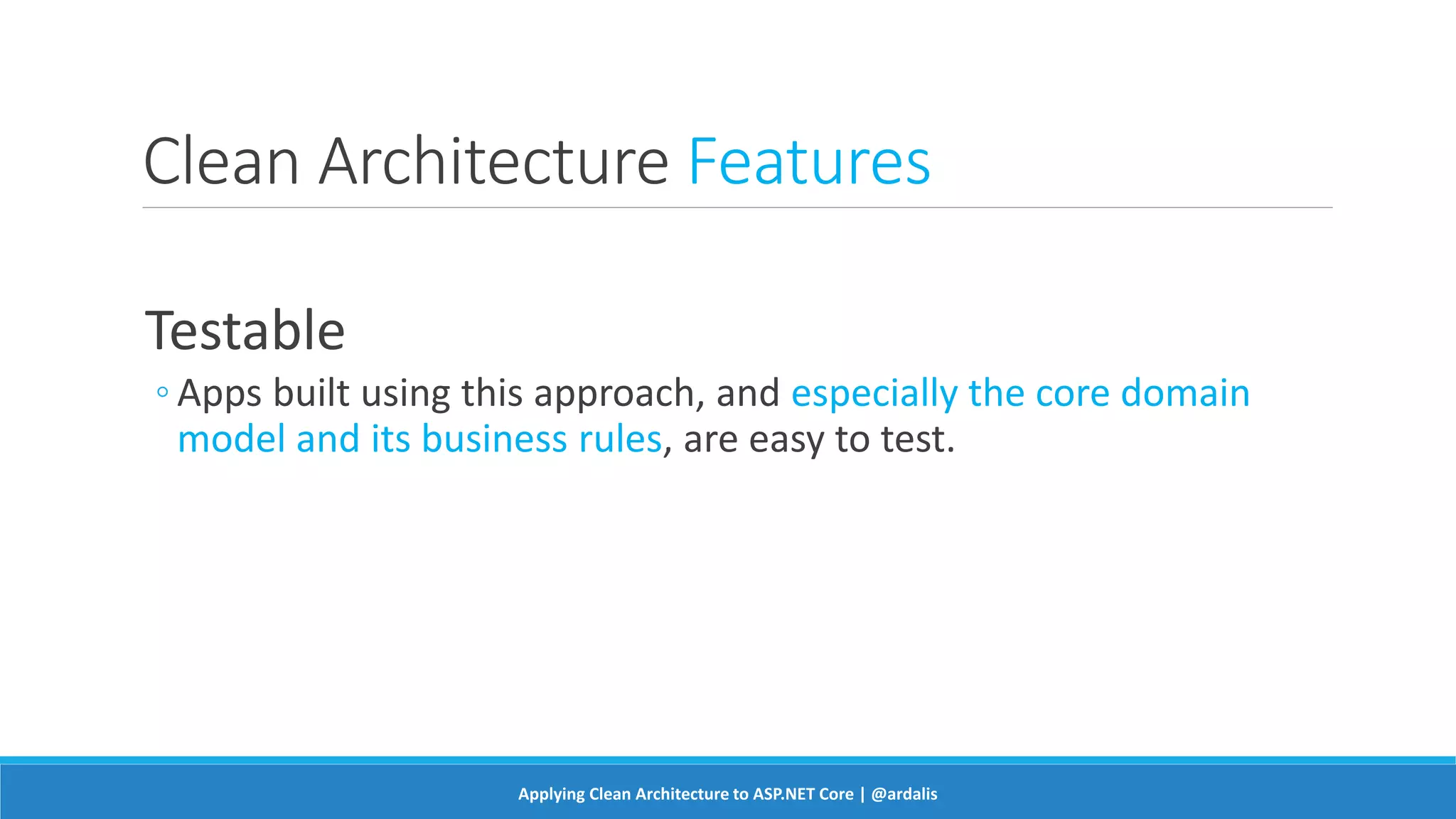 Clean Architecture Features

Testable

◦ Apps built using this approach, and especially the core domain model and its business rules, are easy to test.

Applying Clean Architecture to ASP.NET Core | @ardalis